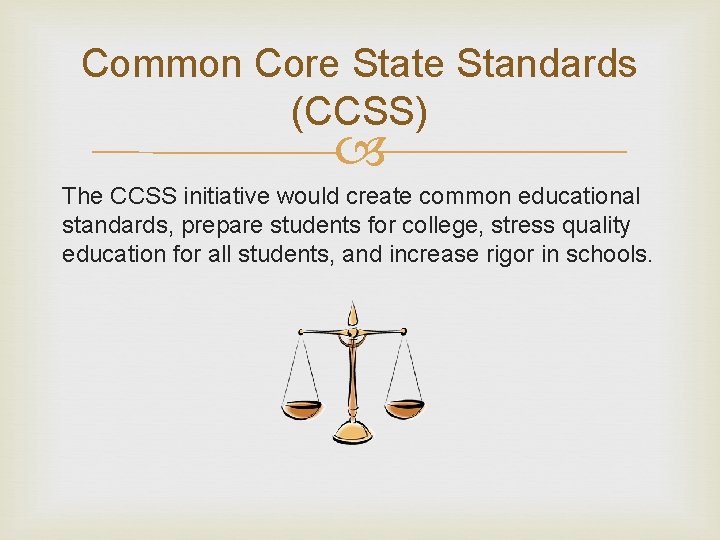 Common Core State Standards (CCSS)

The CCSS initiative would create common educational standards, prepare students for college, stress quality education for all students, and increase rigor in schools.